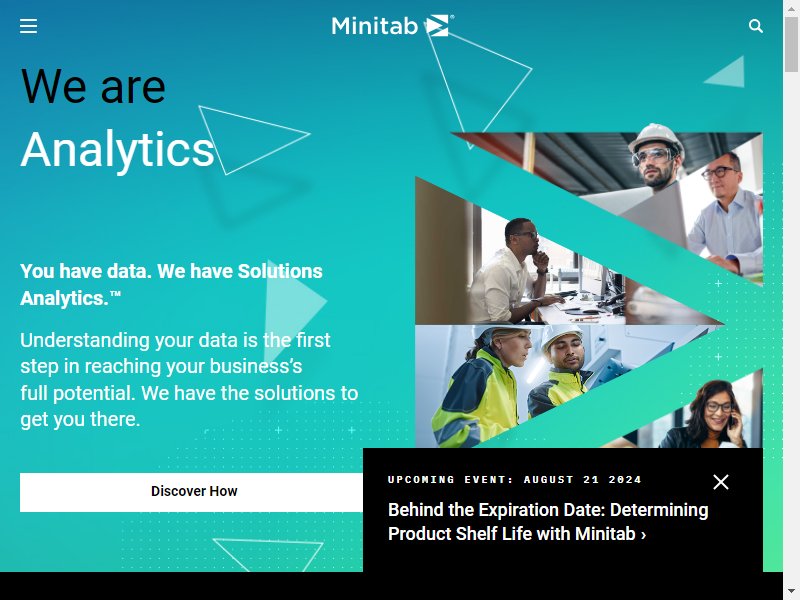 Minitab®

We are
Analytics

You have data. We have Solutions Analytics.™

Understanding your data is the first step in reaching your business's full potential. We have the solutions to get you there.

Discover How

UPCOMING EVENT: AUGUST 21 2024

Behind the Expiration Date: Determining Product Shelf Life with Minitab ›